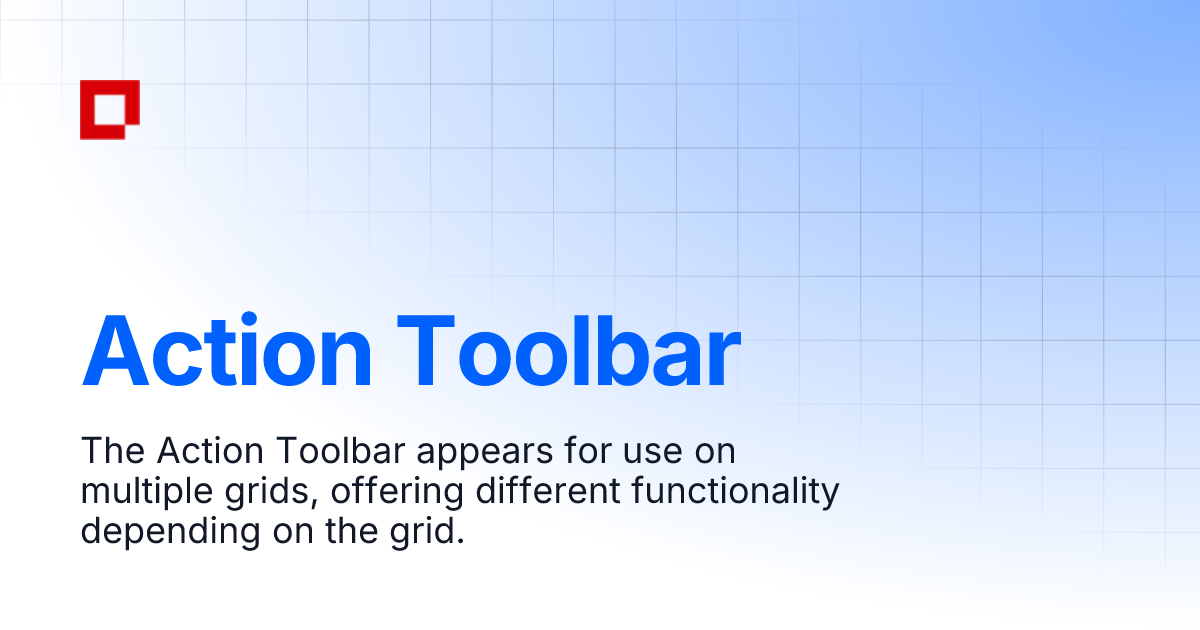 Action Toolbar

The Action Toolbar appears for use on multiple grids, offering different functionality depending on the grid.